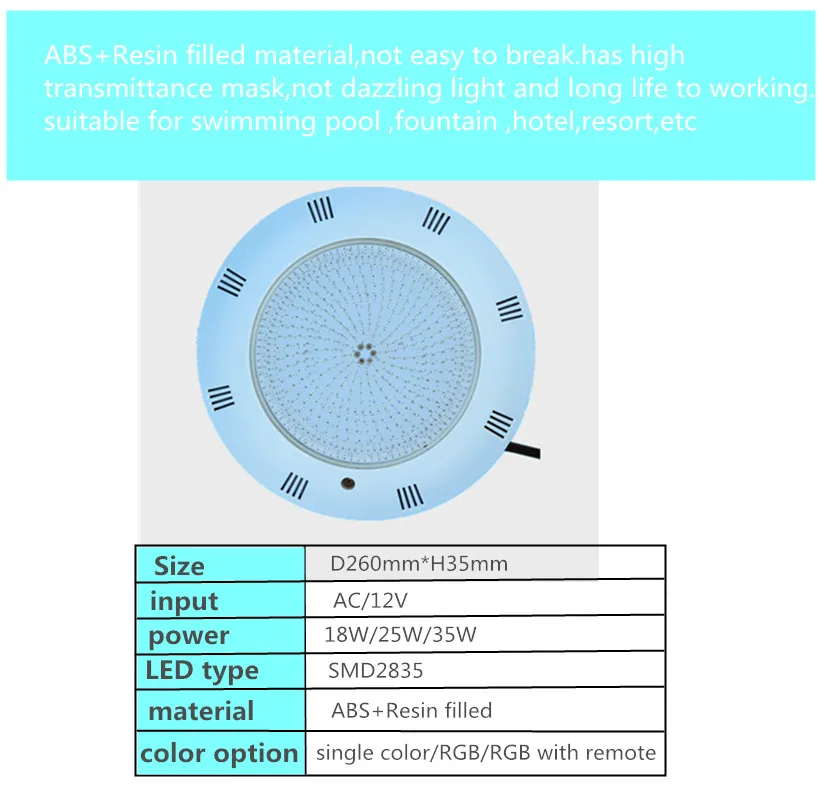 ABS+Resin filled material,not easy to break.has high transmittance mask,not dazzling light and long life to working. suitable for swimming pool ,fountain ,hotel,resort,etc

| Size | D260mm*H35mm |
|---|---|
| input | AC/12V |
| power | 18W/25W/35W |
| LED type | SMD2835 |
| material | ABS+Resin filled |
| color option | single color/RGB/RGB with remote |